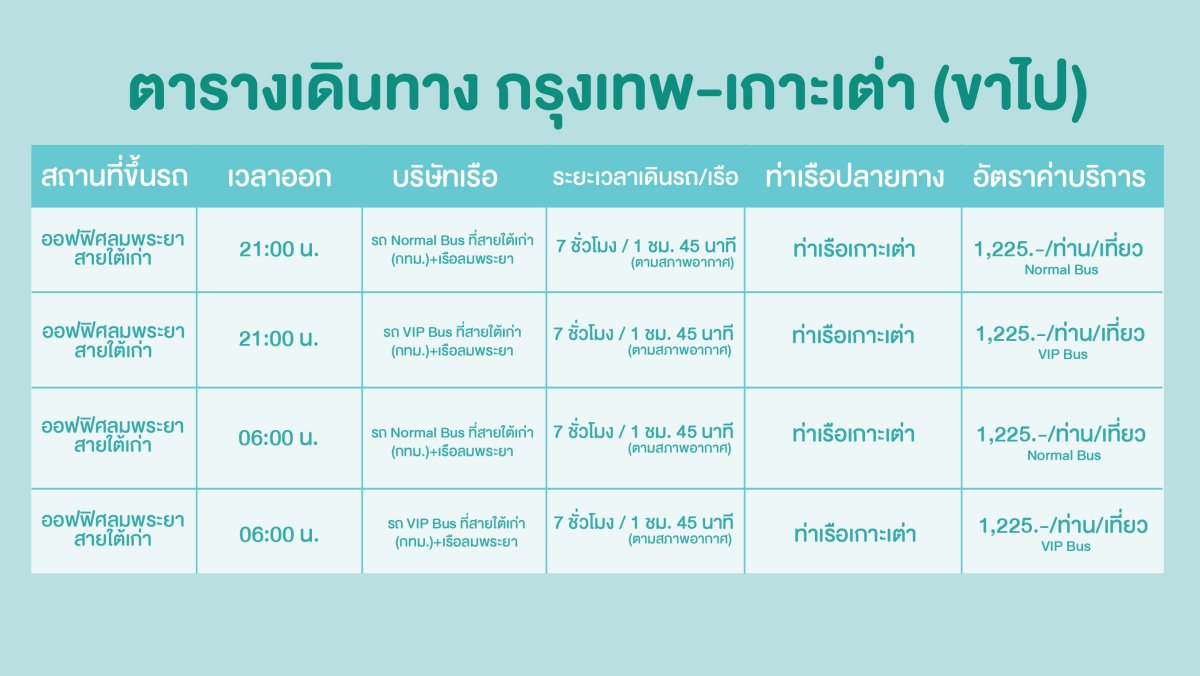 ตารางเดินทาง กรุงเทพ-เกาะเต่า (ขาไป)

| สถานที่ขึ้นรถ | เวลาออก | บริษัทเรือ | ระยะเวลาเดินรถ/เรือ | ท่าเรือปลายทาง | อัตราค่าบริการ |
|---|---|---|---|---|---|
| ออฟฟิศลมพระยา สายใต้เก่า | 21:00 น. | รถ Normal Bus ที่สายใต้เก่า (กทม.)+เรือลมพระยา | 7 ชั่วโมง / 1 ชม. 45 นาที (ตามสภาพอากาศ) | ท่าเรือเกาะเต่า | 1,225.-/ท่าน/เที่ยว Normal Bus |
| ออฟฟิศลมพระยา สายใต้เก่า | 21:00 น. | รถ VIP Bus ที่สายใต้เก่า (กทม.)+เรือลมพระยา | 7 ชั่วโมง / 1 ชม. 45 นาที (ตามสภาพอากาศ) | ท่าเรือเกาะเต่า | 1,225.-/ท่าน/เที่ยว VIP Bus |
| ออฟฟิศลมพระยา สายใต้เก่า | 06:00 น. | รถ Normal Bus ที่สายใต้เก่า (กทม.)+เรือลมพระยา | 7 ชั่วโมง / 1 ชม. 45 นาที (ตามสภาพอากาศ) | ท่าเรือเกาะเต่า | 1,225.-/ท่าน/เที่ยว Normal Bus |
| ออฟฟิศลมพระยา สายใต้เก่า | 06:00 น. | รถ VIP Bus ที่สายใต้เก่า (กทม.)+เรือลมพระยา | 7 ชั่วโมง / 1 ชม. 45 นาที (ตามสภาพอากาศ) | ท่าเรือเกาะเต่า | 1,225.-/ท่าน/เที่ยว VIP Bus |